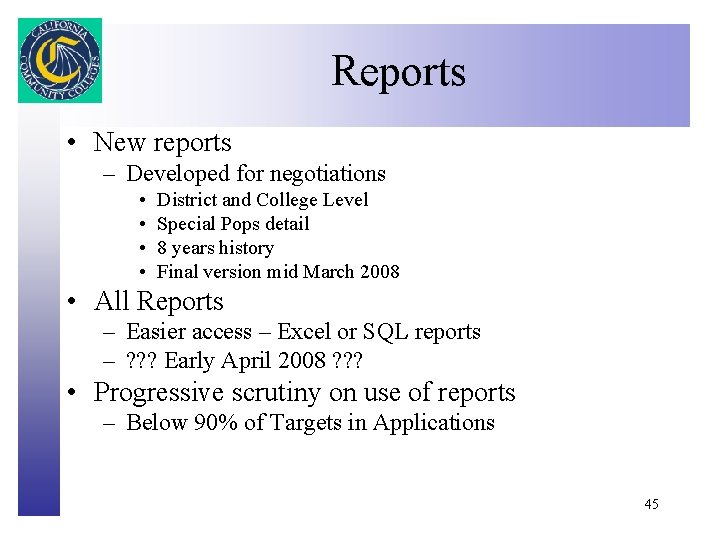 CALIFORNIA COMMUNITY COLLEGES

Reports

• New reports
– Developed for negotiations
• District and College Level
• Special Pops detail
• 8 years history
• Final version mid March 2008

• All Reports
– Easier access – Excel or SQL reports
– ??? Early April 2008 ???

• Progressive scrutiny on use of reports
– Below 90% of Targets in Applications

45